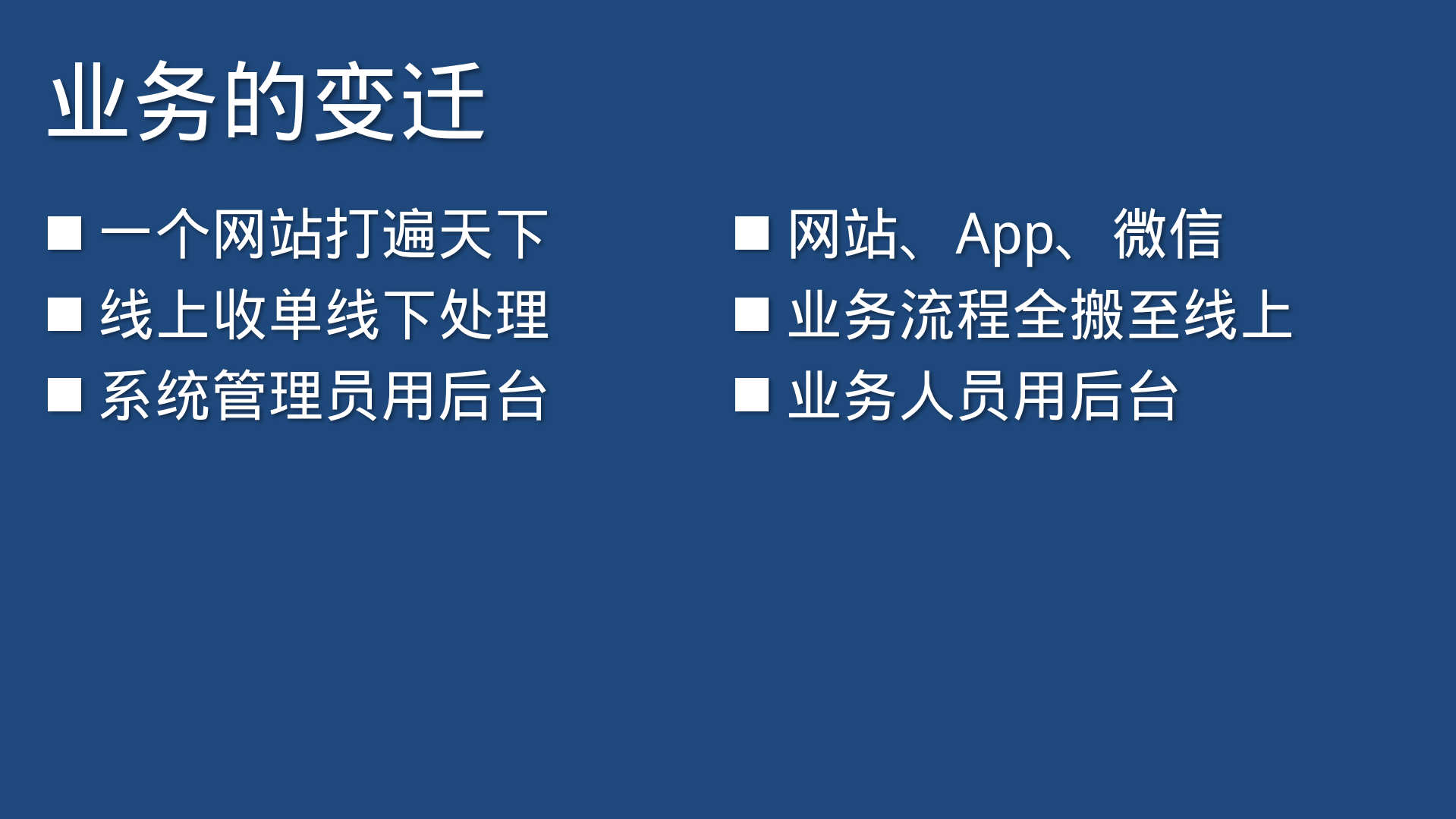 业务的变迁

■ 一个网站打遍天下
■ 线上收单线下处理
■ 系统管理员用后台

■ 网站、App、微信
■ 业务流程全搬至线上
■ 业务人员用后台